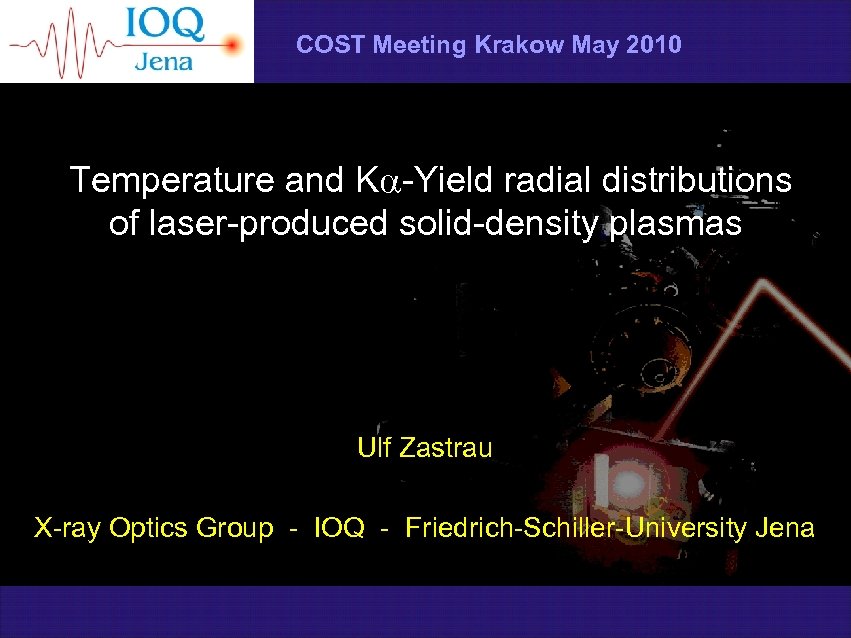 IOQ
Jena

COST Meeting Krakow May 2010

Temperature and K$\alpha$-Yield radial distributions of laser-produced solid-density plasmas

Ulf Zastrau

X-ray Optics Group - IOQ - Friedrich-Schiller-University Jena